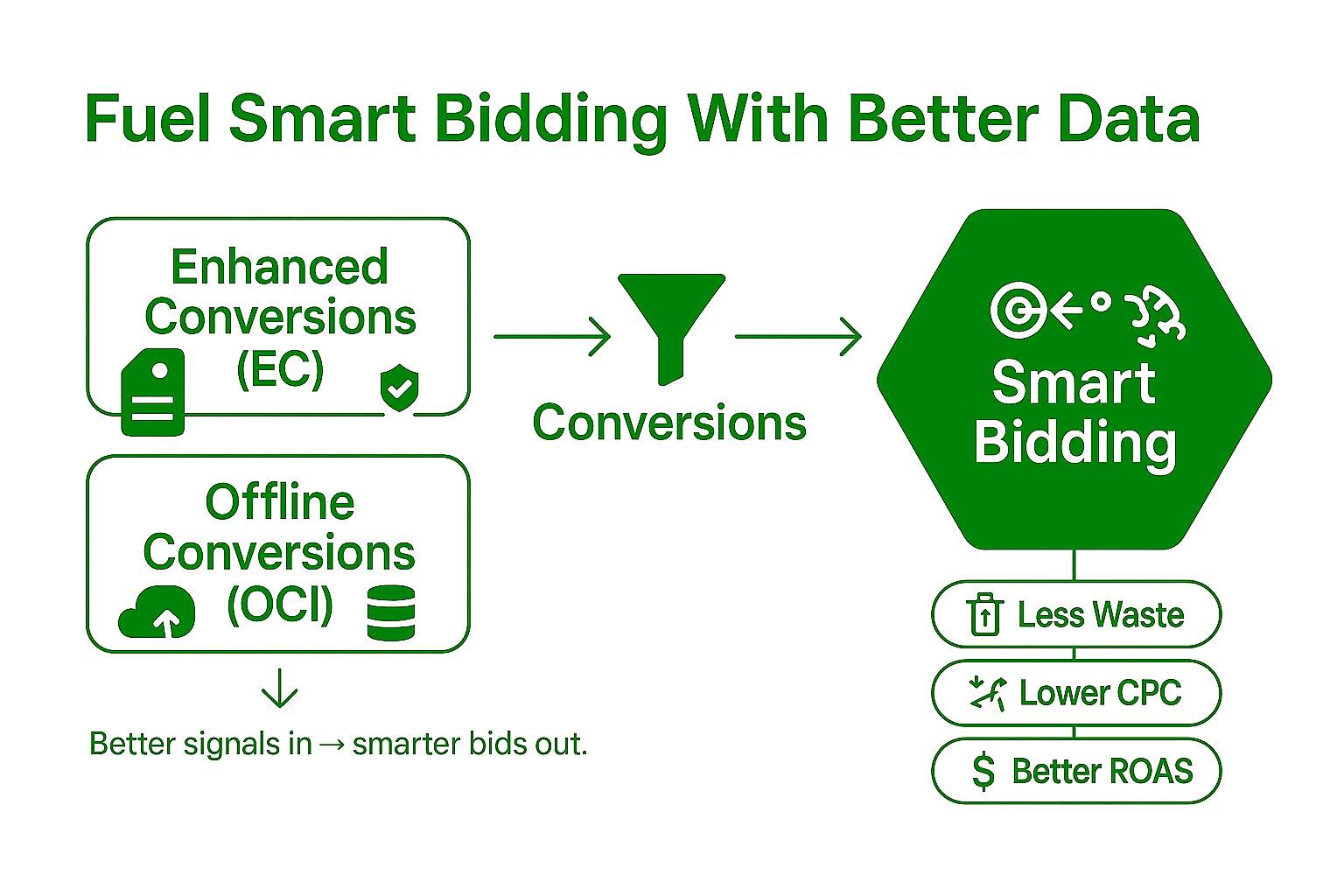 Fuel Smart Bidding With Better Data

Enhanced Conversions (EC)

Offline Conversions (OCI)

Better signals in → smarter bids out.

Conversions

Smart Bidding

Less Waste

Lower CPC

$ Better ROAS